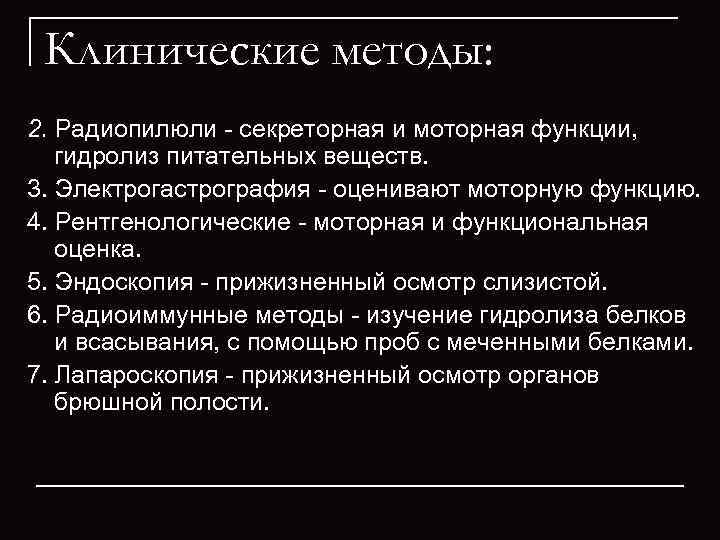 Клинические методы:

2. Радиопилюли - секреторная и моторная функции, гидролиз питательных веществ.
3. Электрогастрография - оценивают моторную функцию.
4. Рентгенологические - моторная и функциональная оценка.
5. Эндоскопия - прижизненный осмотр слизистой.
6. Радиоиммунные методы - изучение гидролиза белков и всасывания, с помощью проб с меченными белками.
7. Лапароскопия - прижизненный осмотр органов брюшной полости.